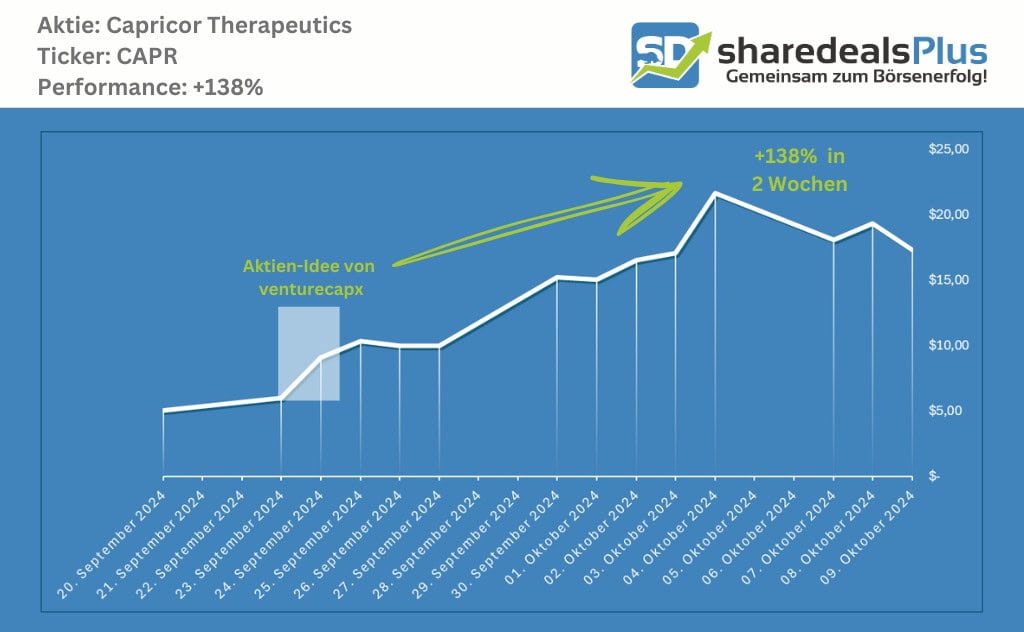 Aktie: Capricor Therapeutics
Ticker: CAPR
Performance: +138%

SD sharedealsPlus
Gemeinsam zum Börsenerfolg!

+138% in 2 Wochen

Aktien-Idee von venturecapx

$25,00
$20,00
$15,00
$10,00
$5,00
$-

20. September 2024
21. September 2024
22. September 2024
23. September 2024
24. September 2024
25. September 2024
26. September 2024
27. September 2024
28. September 2024
29. September 2024
30. September 2024
01. Oktober 2024
02. Oktober 2024
03. Oktober 2024
04. Oktober 2024
05. Oktober 2024
06. Oktober 2024
07. Oktober 2024
08. Oktober 2024
09. Oktober 2024